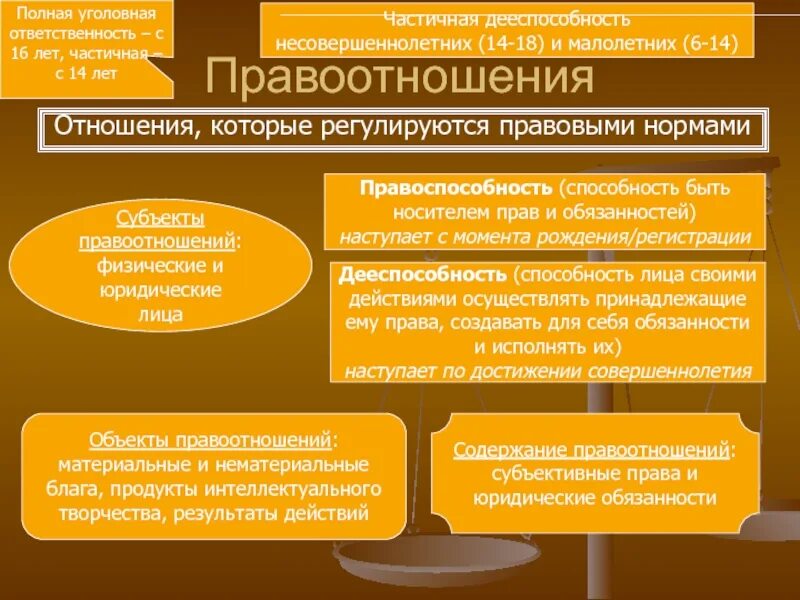 Полная уголовная ответственность – с 16 лет, частичная – с 14 лет

Частичная дееспособность несовершеннолетних (14-18) и малолетних (6-14)

Правоотношения

Отношения, которые регулируются правовыми нормами

Субъекты правоотношений: физические и юридические лица

Правоспособность (способность быть носителем прав и обязанностей) наступает с момента рождения/регистрации

Дееспособность (способность лица своими действиями осуществлять принадлежащие ему права, создавать для себя обязанности и исполнять их) наступает по достижении совершеннолетия

Объекты правоотношений: материальные и нематериальные блага, продукты интеллектуального творчества, результаты действий

Содержание правоотношений: субъективные права и юридические обязанности